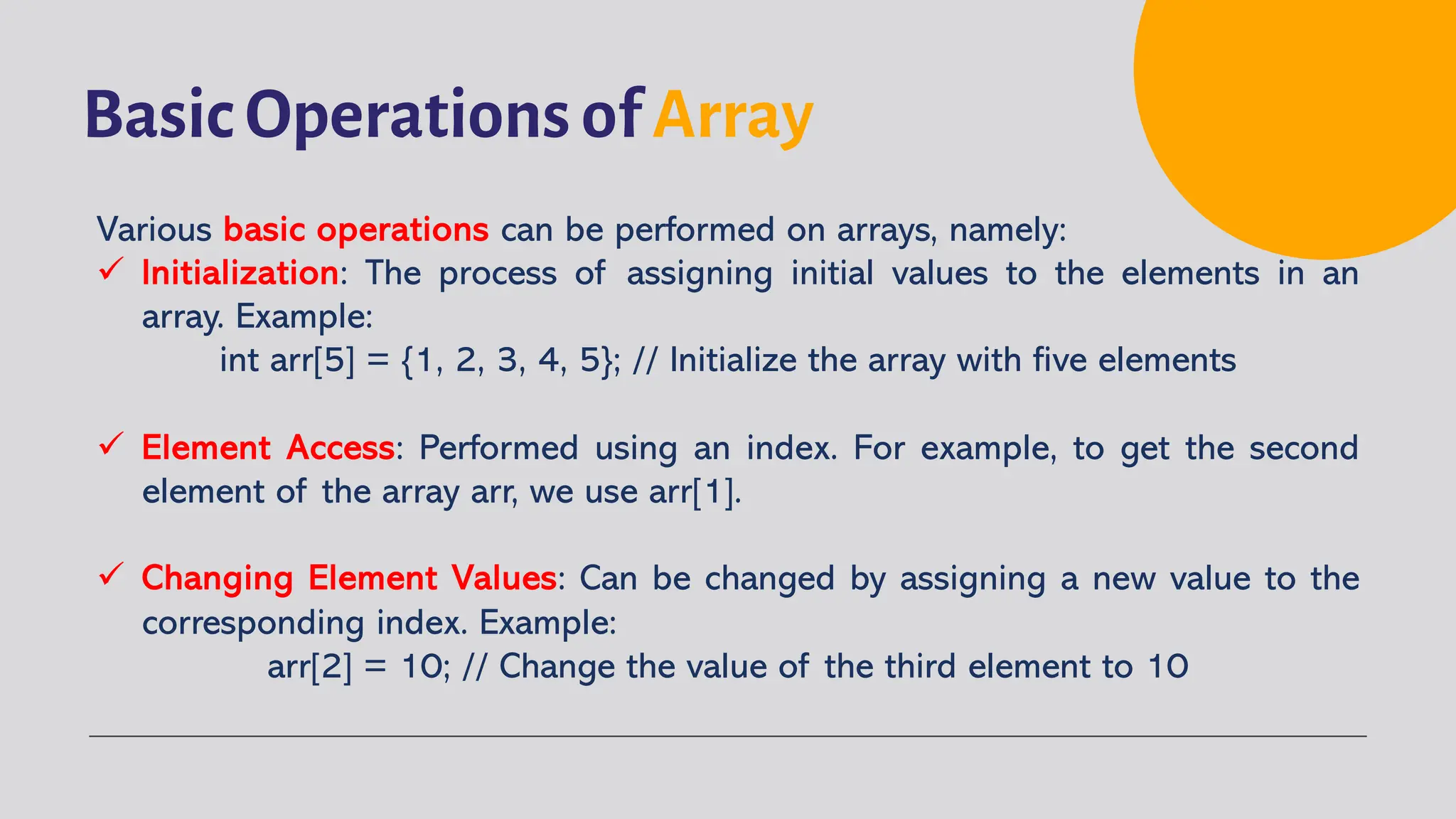 Basic Operations of Array

Various basic operations can be performed on arrays, namely:

✓ Initialization: The process of assigning initial values to the elements in an array. Example:

int arr[5] = {1, 2, 3, 4, 5}; // Initialize the array with five elements

✓ Element Access: Performed using an index. For example, to get the second element of the array arr, we use arr[1].

✓ Changing Element Values: Can be changed by assigning a new value to the corresponding index. Example:

arr[2] = 10; // Change the value of the third element to 10